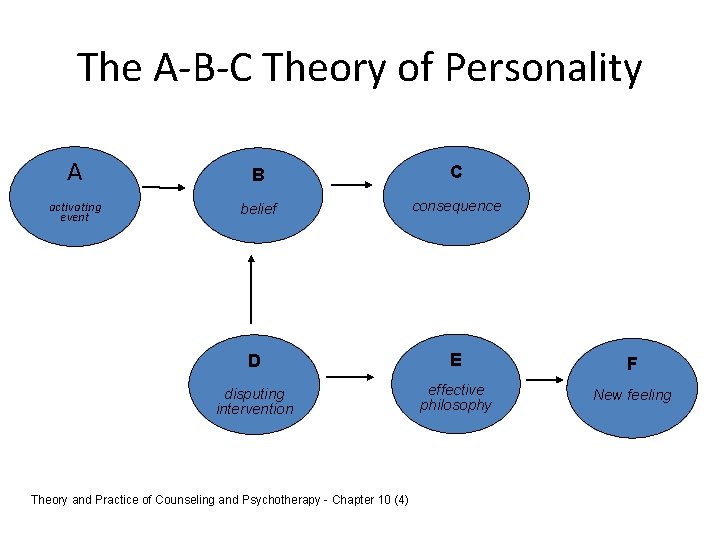 The A-B-C Theory of Personality

A
activating event

B
belief

C
consequence

D
disputing intervention

E
effective philosophy

F
New feeling

Theory and Practice of Counseling and Psychotherapy - Chapter 10 (4)